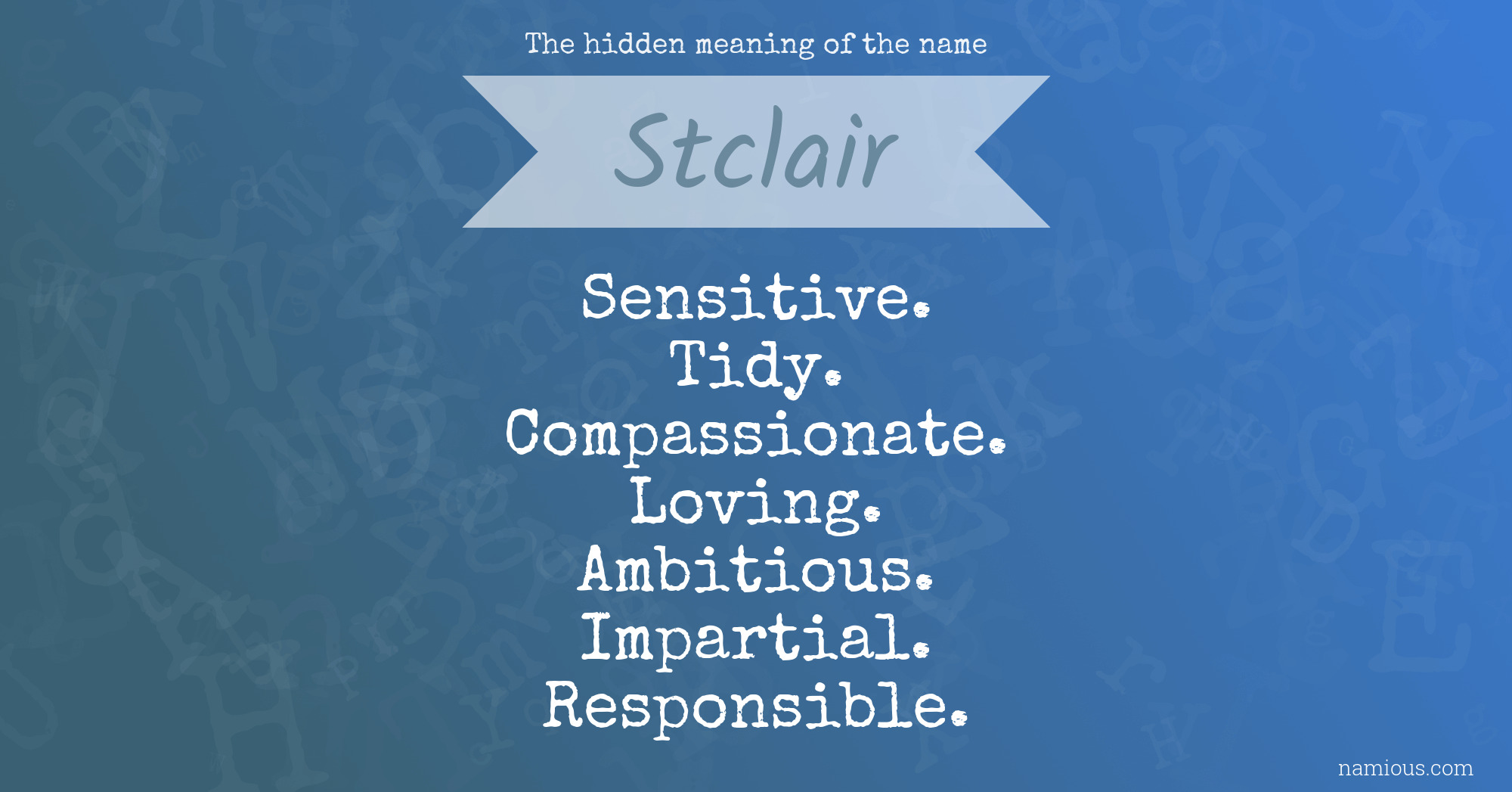 The hidden meaning of the name

Stclair

Sensitive.
Tidy.
Compassionate.
Loving.
Ambitious.
Impartial.
Responsible.

namious.com